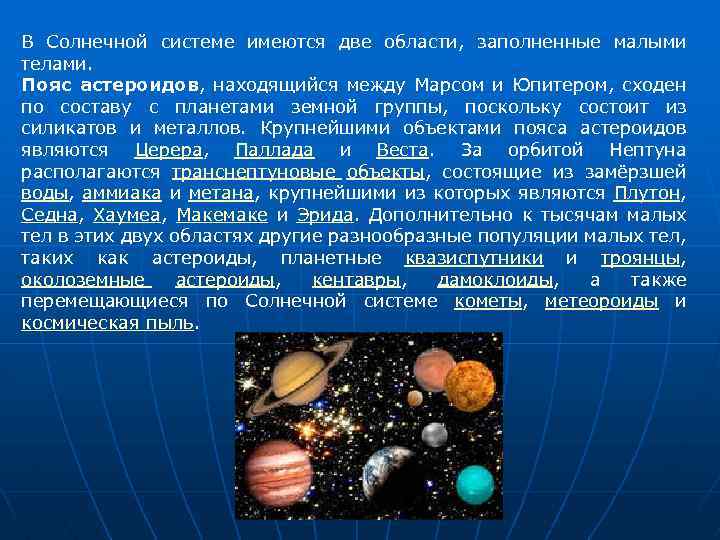 В Солнечной системе имеются две области, заполненные малыми телами.
Пояс астероидов, находящийся между Марсом и Юпитером, сходен по составу с планетами земной группы, поскольку состоит из силикатов и металлов. Крупнейшими объектами пояса астероидов являются Церера, Паллада и Веста. За орбитой Нептуна располагаются транснептуновые объекты, состоящие из замёрзшей воды, аммиака и метана, крупнейшими из которых являются Плутон, Седна, Хаумеа, Макемаке и Эрида. Дополнительно к тысячам малых тел в этих двух областях другие разнообразные популяции малых тел, таких как астероиды, планетные квазиспутники и троянцы, околоземные астероиды, кентавры, дамоклоиды, а также перемещающиеся по Солнечной системе кометы, метеороиды и космическая пыль.